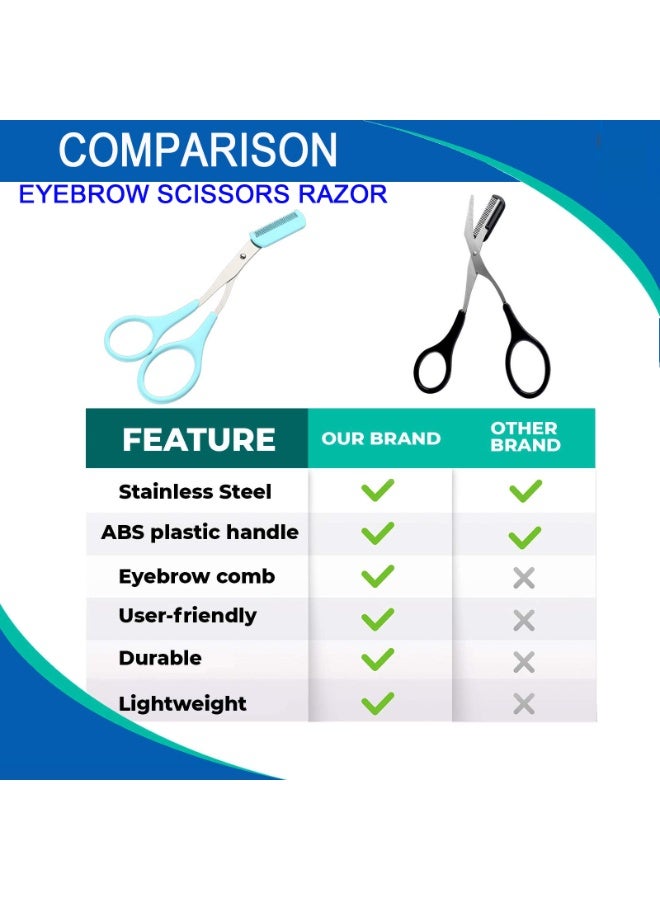 COMPARISON
EYEBROW SCISSORS RAZOR

| FEATURE | OUR BRAND | OTHER BRAND |
|---|---|---|
| Stainless Steel | ✓ | ✓ |
| ABS plastic handle | ✓ | ✓ |
| Eyebrow comb | ✓ | ✗ |
| User-friendly | ✓ | ✗ |
| Durable | ✓ | ✗ |
| Lightweight | ✓ | ✗ |